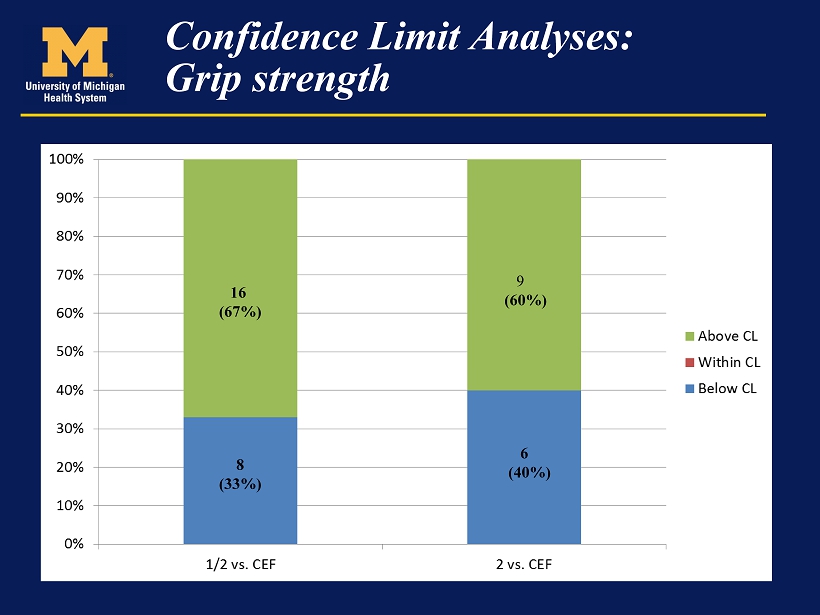 M
University of Michigan
Health System

Confidence Limit Analyses:
Grip strength

100%
90%
80%
70%
60%
50%
40%
30%
20%
10%
0%

16
(67%)

8
(33%)

9
(60%)

6
(40%)

1/2 vs. CEF

2 vs. CEF

Above CL
Within CL
Below CL